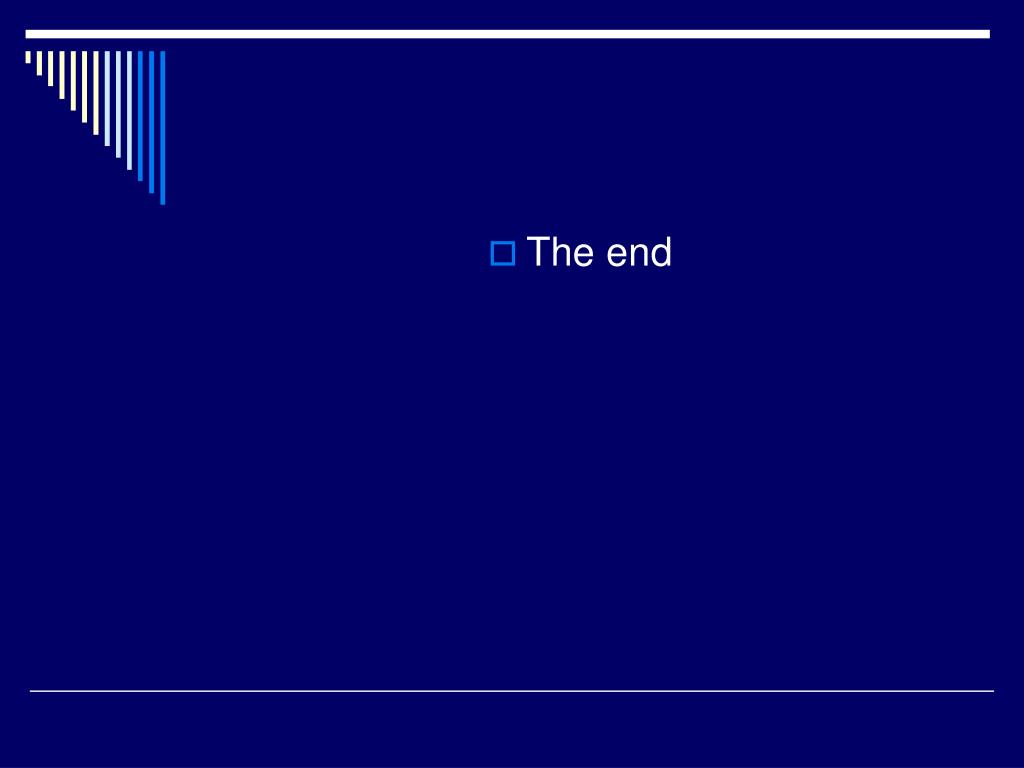 The end